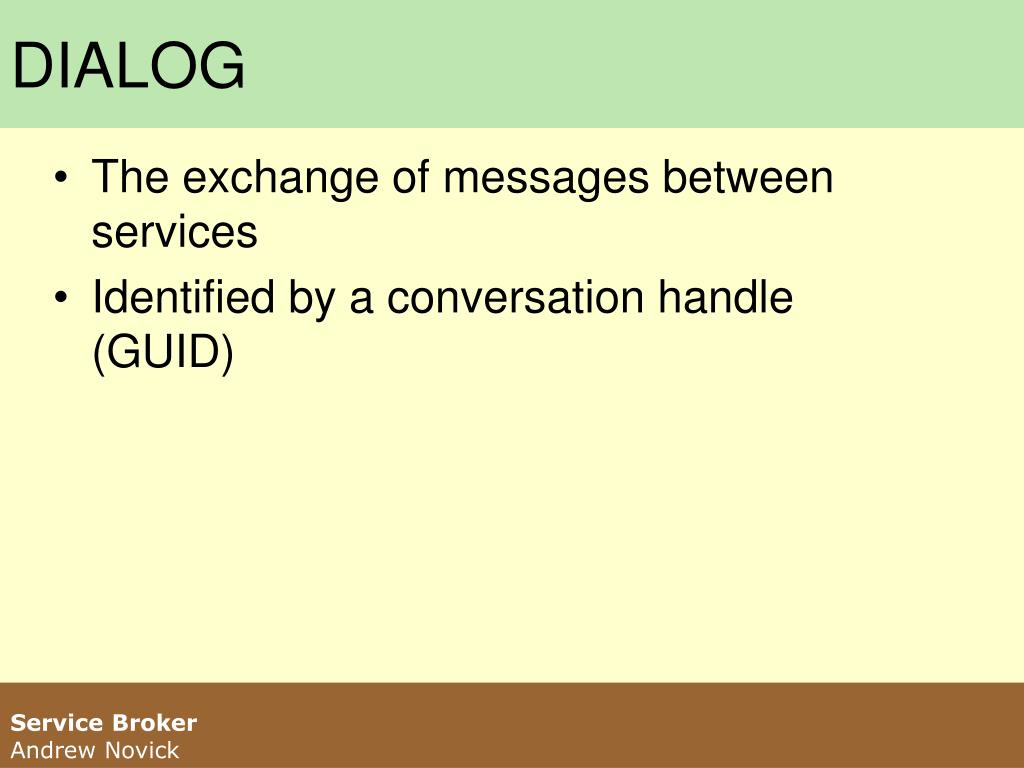 DIALOG

• The exchange of messages between services
• Identified by a conversation handle (GUID)

Service Broker
Andrew Novick